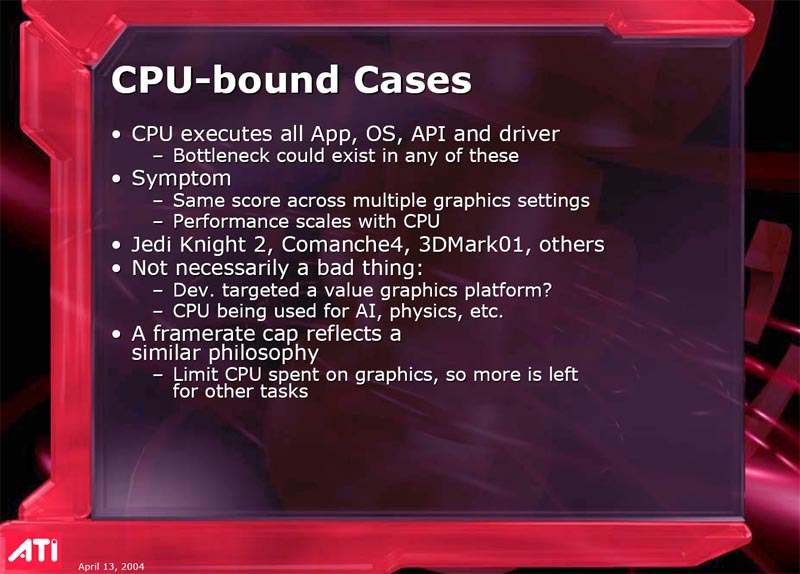 CPU-bound Cases

• CPU executes all App, OS, API and driver
 – Bottleneck could exist in any of these
• Symptom
 – Same score across multiple graphics settings
 – Performance scales with CPU
• Jedi Knight 2, Comanche4, 3DMark01, others
• Not necessarily a bad thing:
 – Dev. targeted a value graphics platform?
 – CPU being used for AI, physics, etc.
• A framerate cap reflects a similar philosophy
 – Limit CPU spent on graphics, so more is left for other tasks

ATI

April 13, 2004